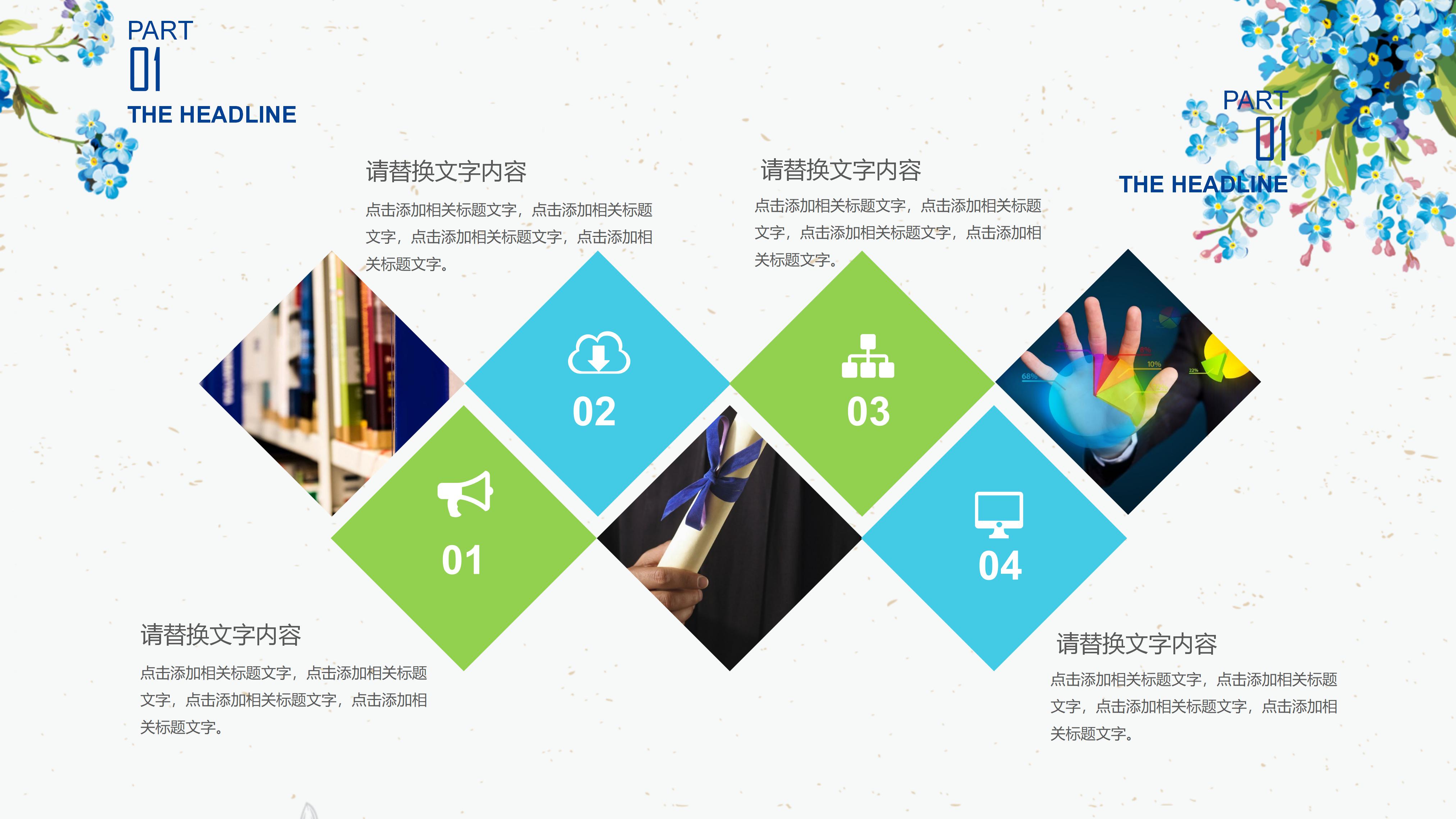 PART
01
THE HEADLINE

PART
01
THE HEADLINE

请替换文字内容
点击添加相关标题文字，点击添加相关标题文字，点击添加相关标题文字，点击添加相关标题文字。

请替换文字内容
点击添加相关标题文字，点击添加相关标题文字，点击添加相关标题文字，点击添加相关标题文字。

02

03

68%
10%
22%

01

04

请替换文字内容
点击添加相关标题文字，点击添加相关标题文字，点击添加相关标题文字，点击添加相关标题文字。

请替换文字内容
点击添加相关标题文字，点击添加相关标题文字，点击添加相关标题文字，点击添加相关标题文字。